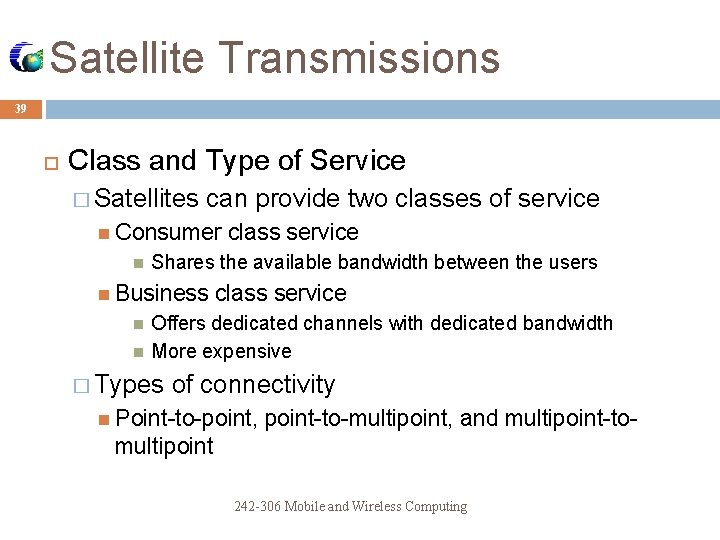 Satellite Transmissions

39

Class and Type of Service

Satellites can provide two classes of service

Consumer class service

Shares the available bandwidth between the users

Business class service

Offers dedicated channels with dedicated bandwidth

More expensive

Types of connectivity

Point-to-point, point-to-multipoint, and multipoint-to-multipoint

242-306 Mobile and Wireless Computing